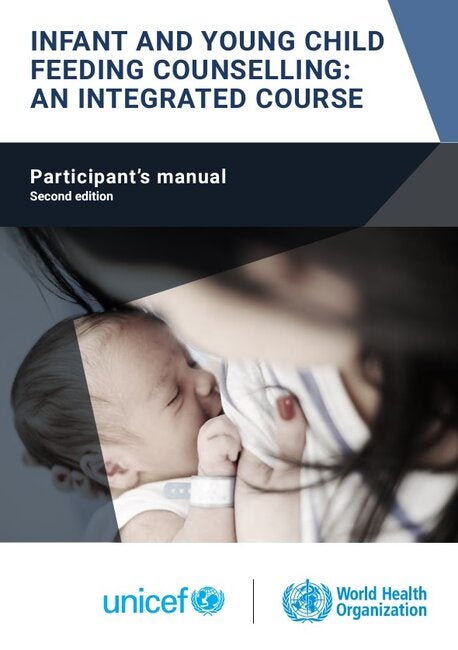 INFANT AND YOUNG CHILD FEEDING COUNSELLING: AN INTEGRATED COURSE

Participant's manual
Second edition

unicef

World Health Organization